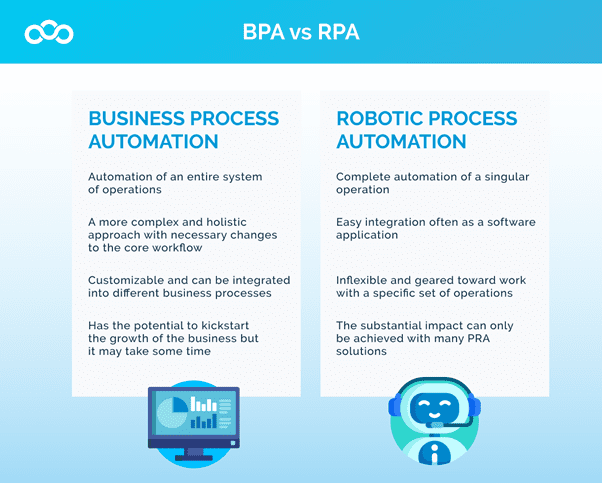 BPA vs RPA

BUSINESS PROCESS AUTOMATION

Automation of an entire system of operations

A more complex and holistic approach with necessary changes to the core workflow

Customizable and can be integrated into different business processes

Has the potential to kickstart the growth of the business but it may take some time

ROBOTIC PROCESS AUTOMATION

Complete automation of a singular operation

Easy integration often as a software application

Inflexible and geared toward work with a specific set of operations

The substantial impact can only be achieved with many PRA solutions